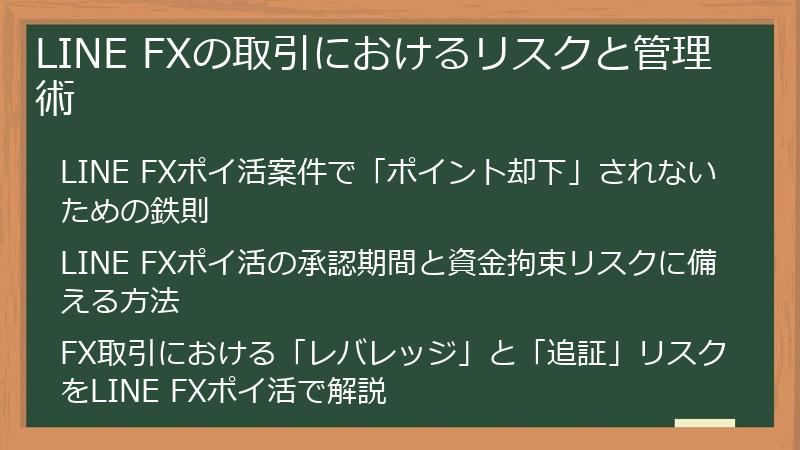 LINE FXの取引におけるリスクと管理術

LINE FXポイ活案件で「ポイント却下」されないための鉄則

LINE FXポイ活の承認期間と資金拘束リスクに備える方法

FX取引における「レバレッジ」と「追証」リスクをLINE FXポイ活で解説